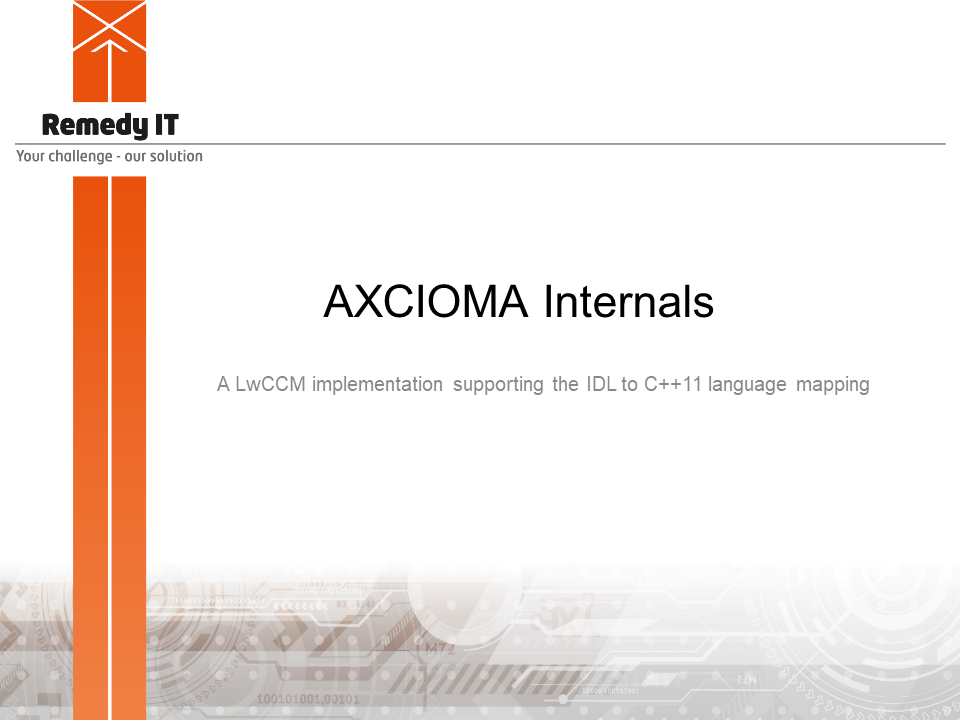 Remedy IT
Your challenge - our solution

AXCIOMA Internals

A LwCCM implementation supporting the IDL to C++11 language mapping